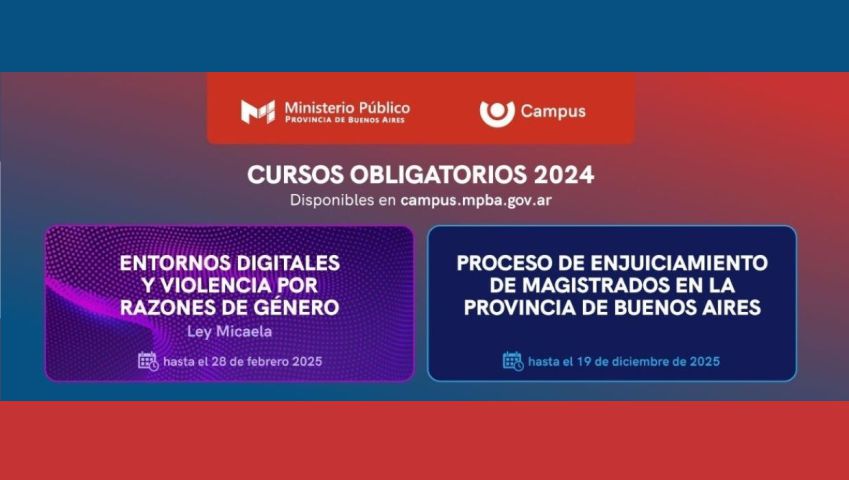 Ministerio Público
PROVINCIA DE BUENOS AIRES

Campus

CURSOS OBLIGATORIOS 2024

Disponibles en campus.mpba.gov.ar

ENTORNOS DIGITALES Y VIOLENCIA POR RAZONES DE GÉNERO

Ley Micaela

hasta el 28 de febrero 2025

PROCESO DE ENJUICIAMIENTO DE MAGISTRADOS EN LA PROVINCIA DE BUENOS AIRES

hasta el 19 de diciembre de 2025